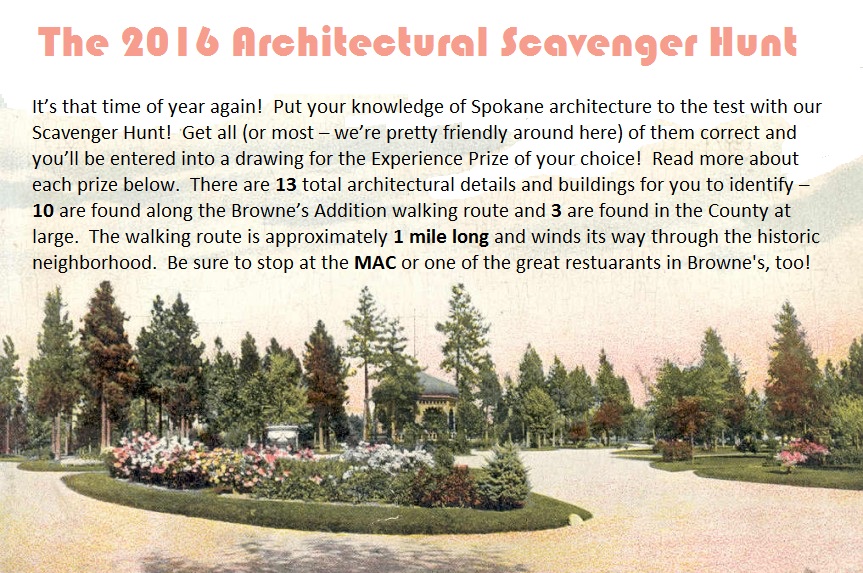 The 2016 Architectural Scavenger Hunt

It's that time of year again! Put your knowledge of Spokane architecture to the test with our Scavenger Hunt! Get all (or most – we're pretty friendly around here) of them correct and you'll be entered into a drawing for the Experience Prize of your choice! Read more about each prize below. There are 13 total architectural details and buildings for you to identify – 10 are found along the Browne's Addition walking route and 3 are found in the County at large. The walking route is approximately 1 mile long and winds its way through the historic neighborhood. Be sure to stop at the MAC or one of the great restuarants in Browne's, too!